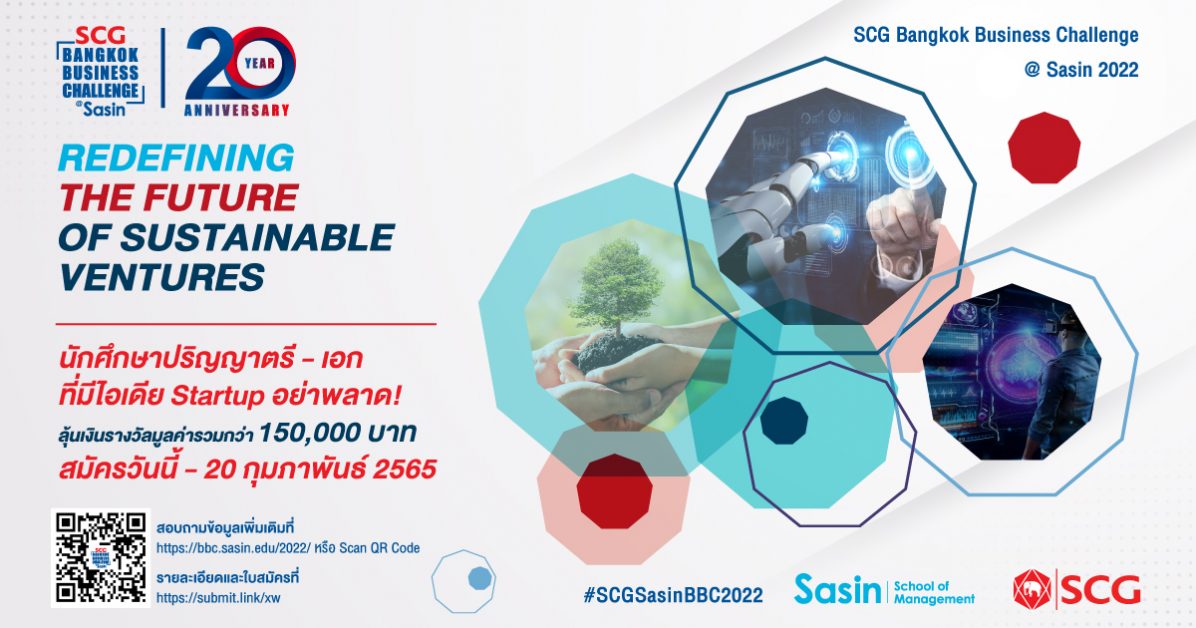 SCG BANGKOK BUSINESS CHALLENGE @Sasin

20 YEAR ANNIVERSARY

SCG Bangkok Business Challenge @ Sasin 2022

REDEFINING THE FUTURE OF SUSTAINABLE VENTURES

นักศึกษาปริญญาตรี - เอก ที่มีไอเดีย Startup อย่าพลาด!

ลุ้นเงินรางวัลมูลค่ารวมกว่า 150,000 บาท

สมัครวันนี้ - 20 กุมภาพันธ์ 2565

สอบถามข้อมูลเพิ่มเติมที่
https://bbc.sasin.edu/2022/ หรือ Scan QR Code

รายละเอียดและใบสมัครที่
https://submit.link/xw

#SCGSasinBBC2022

Sasin School of Management

SCG